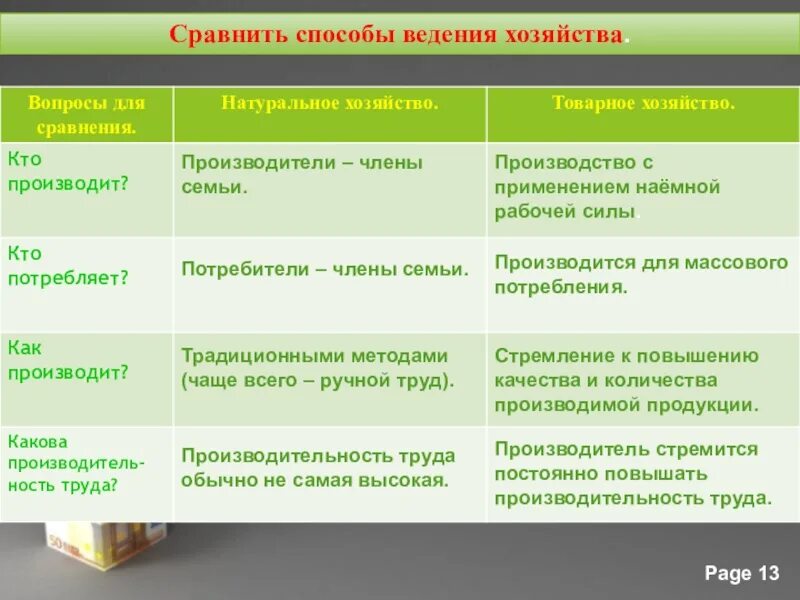 Сравнить способы ведения хозяйства.

| Вопросы для сравнения. | Натуральное хозяйство. | Товарное хозяйство. |
|---|---|---|
| Кто производит? | Производители – члены семьи. | Производство с применением наёмной рабочей силы. |
| Кто потребляет? | Потребители – члены семьи. | Производится для массового потребления. |
| Как производит? | Традиционными методами (чаще всего – ручной труд). | Стремление к повышению качества и количества производимой продукции. |
| Какова производительность труда? | Производительность труда обычно не самая высокая. | Производитель стремится постоянно повышать производительность труда. |

Page 13